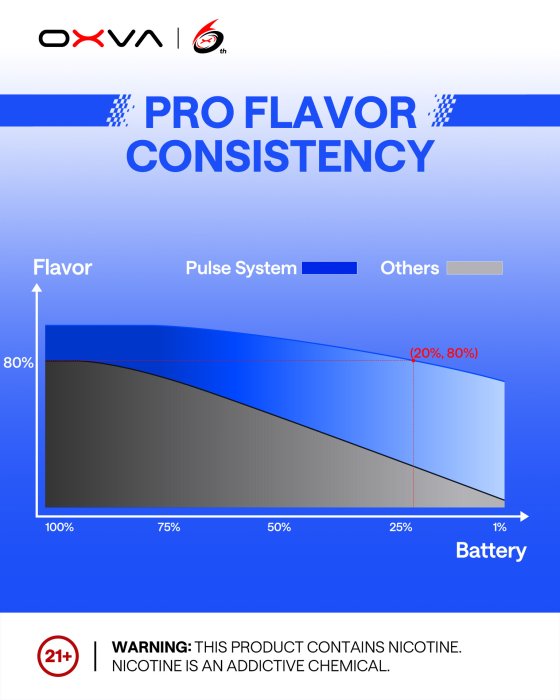 OXVA | 6th

PRO FLAVOR CONSISTENCY

Flavor

Pulse System

Others

80%

(20%, 80%)

100%

75%

50%

25%

1%

Battery

21+

WARNING: THIS PRODUCT CONTAINS NICOTINE. NICOTINE IS AN ADDICTIVE CHEMICAL.